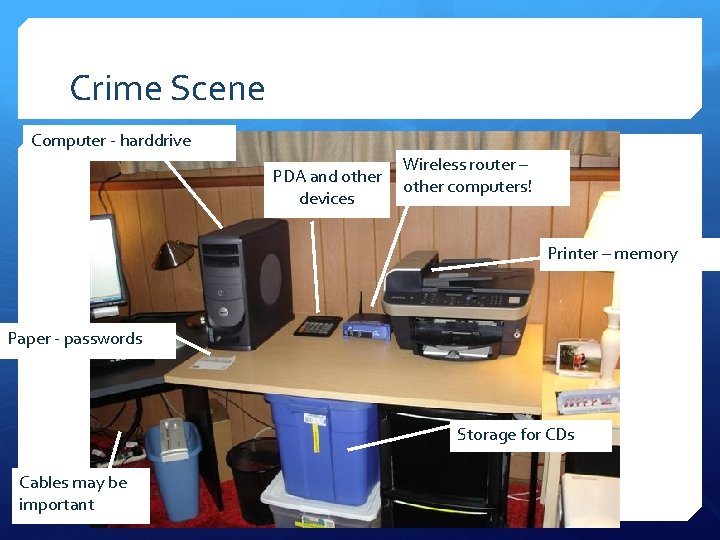 Crime Scene

Computer - harddrive

PDA and other devices

Wireless router – other computers!

Printer – memory

Paper - passwords

Storage for CDs

Cables may be important